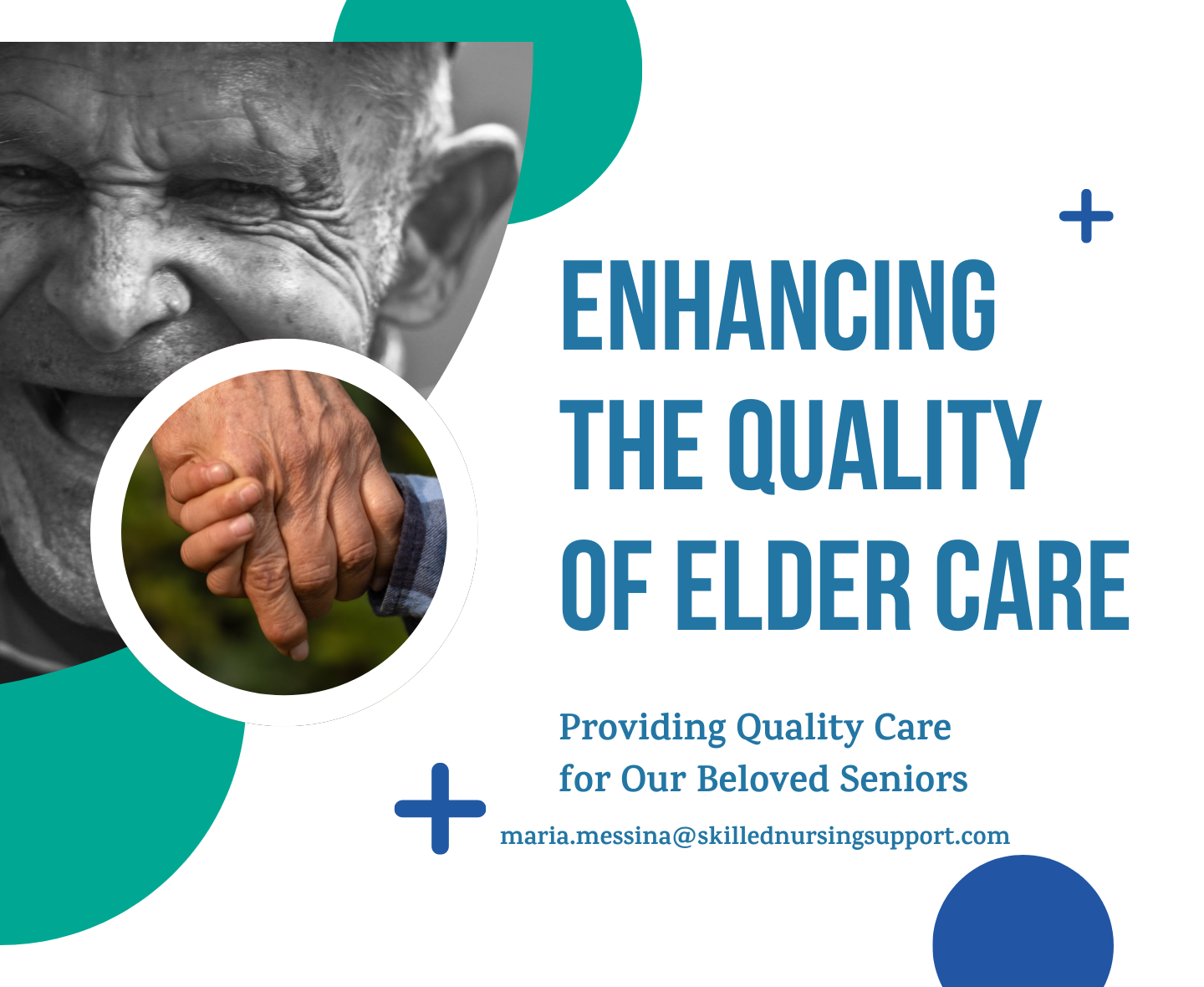 ENHANCING THE QUALITY OF ELDER CARE

Providing Quality Care for Our Beloved Seniors

maria.messina@skillednursingsupport.com